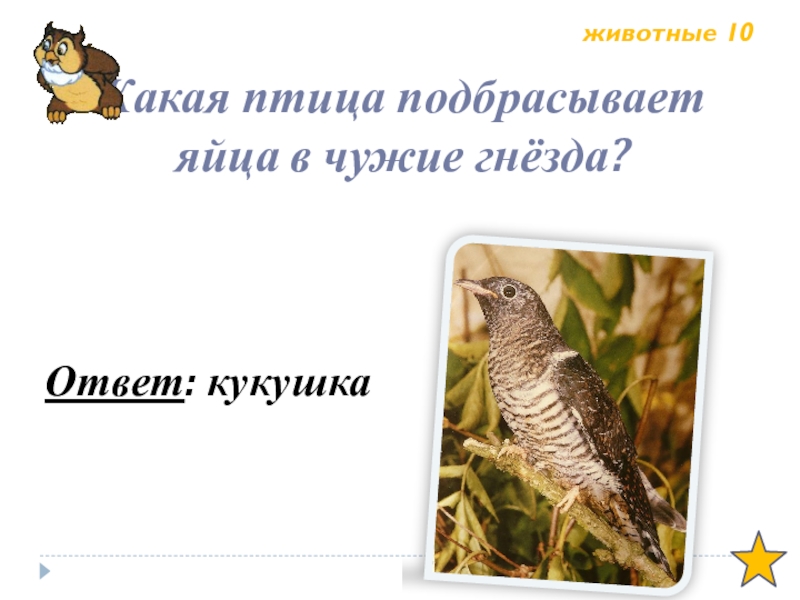 животные 10

Какая птица подбрасывает яйца в чужие гнёзда?

Ответ: кукушка